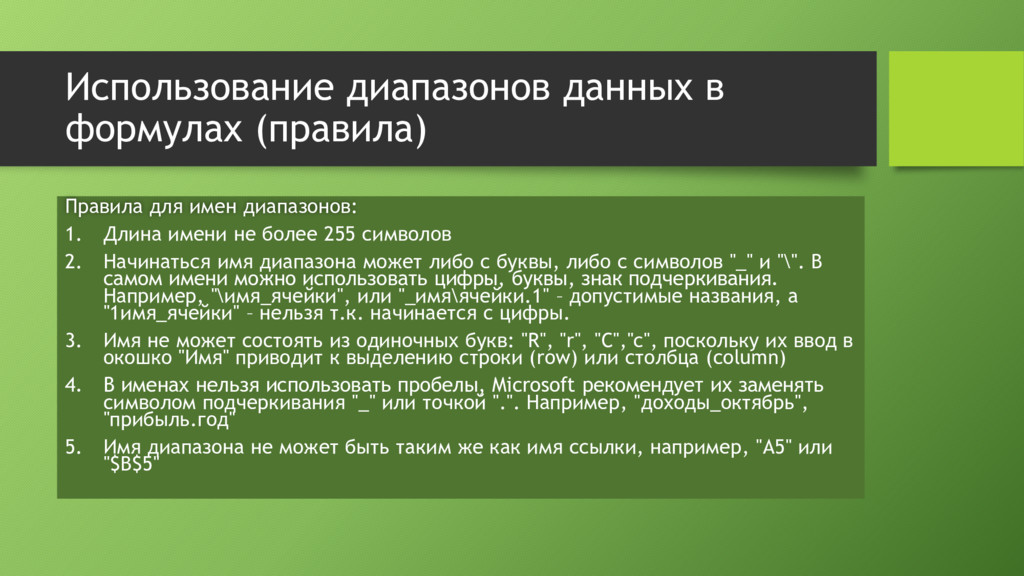 Использование диапазонов данных в формулах (правила)

Правила для имен диапазонов:

1. Длина имени не более 255 символов
2. Начинаться имя диапазона может либо с буквы, либо с символов "_" и "\". В самом имени можно использовать цифры, буквы, знак подчеркивания. Например, "\имя_ячейки", или "_имя\ячейки.1" – допустимые названия, а "1имя_ячейки" – нельзя т.к. начинается с цифры.
3. Имя не может состоять из одиночных букв: "R", "r", "C","c", поскольку их ввод в окошко "Имя" приводит к выделению строки (row) или столбца (column)
4. В именах нельзя использовать пробелы, Microsoft рекомендует их заменять символом подчеркивания "_" или точкой ".". Например, "доходы_октябрь", "прибыль.год"
5. Имя диапазона не может быть таким же как имя ссылки, например, "A5" или "$B$5"